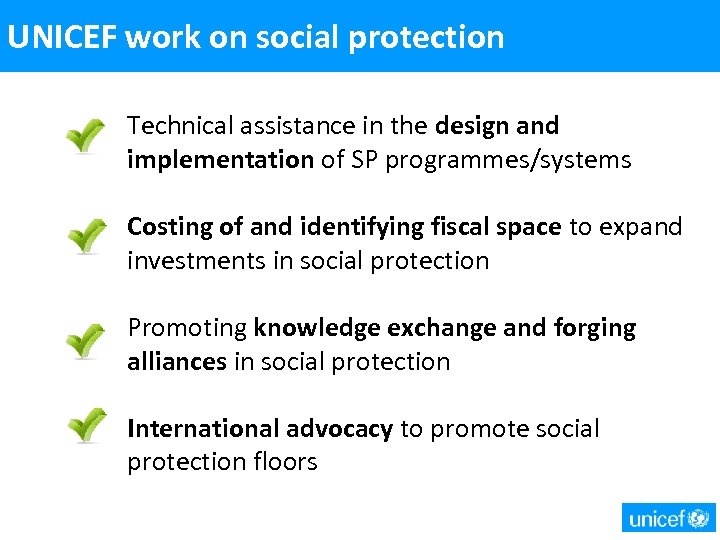 UNICEF work on social protection

Technical assistance in the design and implementation of SP programmes/systems

Costing of and identifying fiscal space to expand investments in social protection

Promoting knowledge exchange and forging alliances in social protection

International advocacy to promote social protection floors

unicef